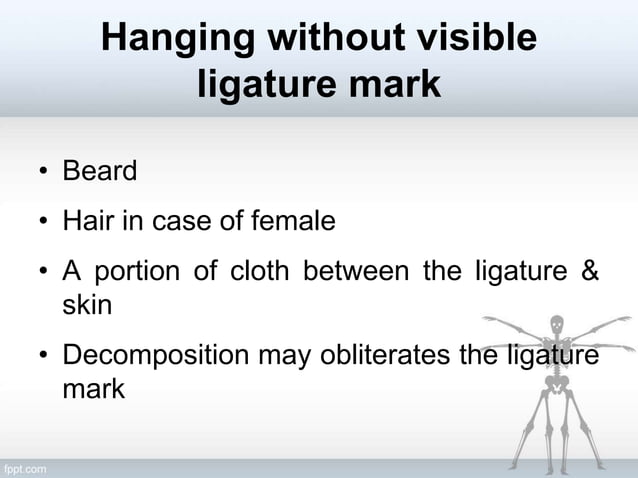 Hanging without visible ligature mark

• Beard

• Hair in case of female

• A portion of cloth between the ligature & skin

• Decomposition may obliterates the ligature mark

fppt.com